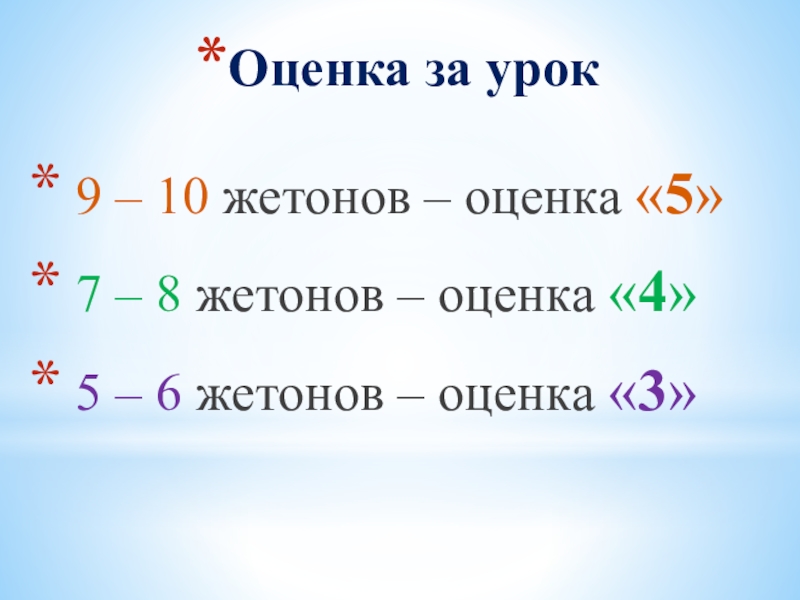 *Оценка за урок

* 9 – 10 жетонов – оценка «5»

* 7 – 8 жетонов – оценка «4»

* 5 – 6 жетонов – оценка «3»